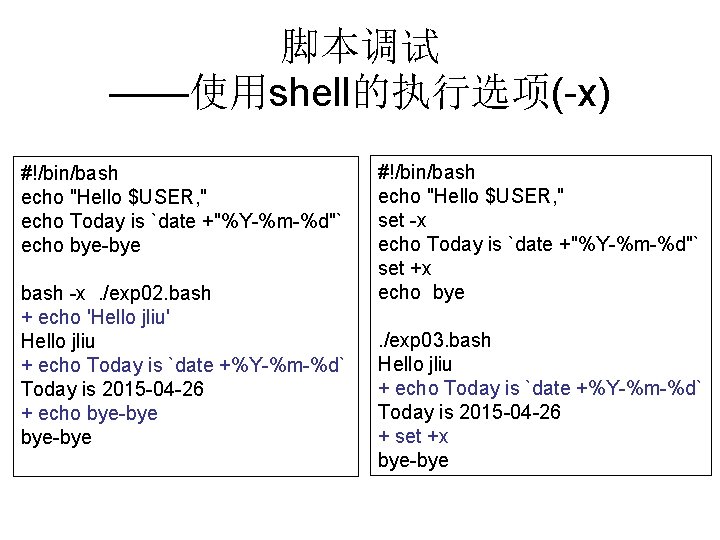 脚本调试
——使用shell的执行选项(-x)

#!/bin/bash
echo "Hello $USER,"
echo Today is `date +"%Y-%m-%d"`
echo bye-bye

bash -x ./exp02.bash
+ echo 'Hello jliu'
Hello jliu
+ echo Today is `date +%Y-%m-%d`
Today is 2015-04-26
+ echo bye-bye
bye-bye

#!/bin/bash
echo "Hello $USER,"
set -x
echo Today is `date +"%Y-%m-%d"`
set +x
echo bye

./exp03.bash
Hello jliu
+ echo Today is `date +%Y-%m-%d`
Today is 2015-04-26
+ set +x
bye-bye